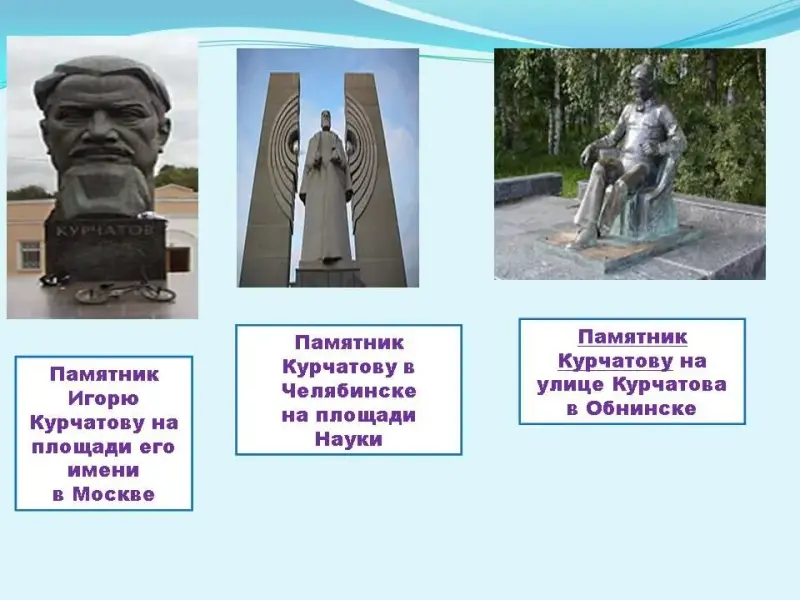 КУРЧАТОВ

Памятник Игорю Курчатову на площади его имени в Москве

Памятник Курчатову в Челябинске на площади Науки

Памятник Курчатову на улице Курчатова в Обнинске